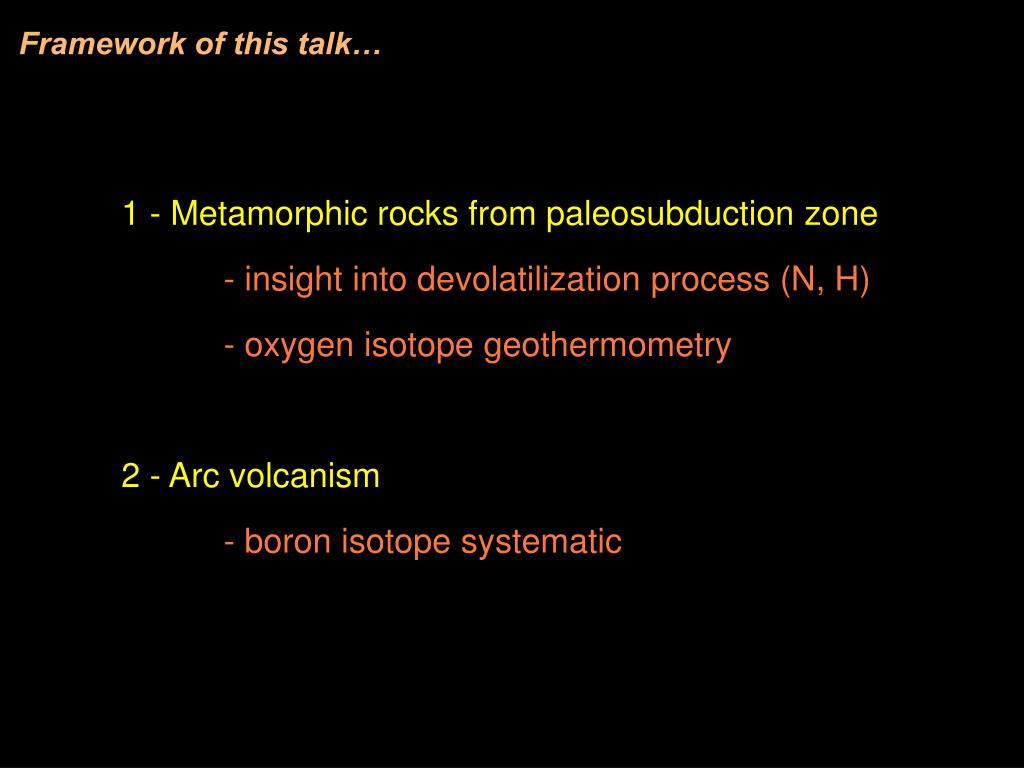 Framework of this talk…

1 - Metamorphic rocks from paleosubduction zone

- insight into devolatilization process (N, H)

- oxygen isotope geothermometry

2 - Arc volcanism

- boron isotope systematic